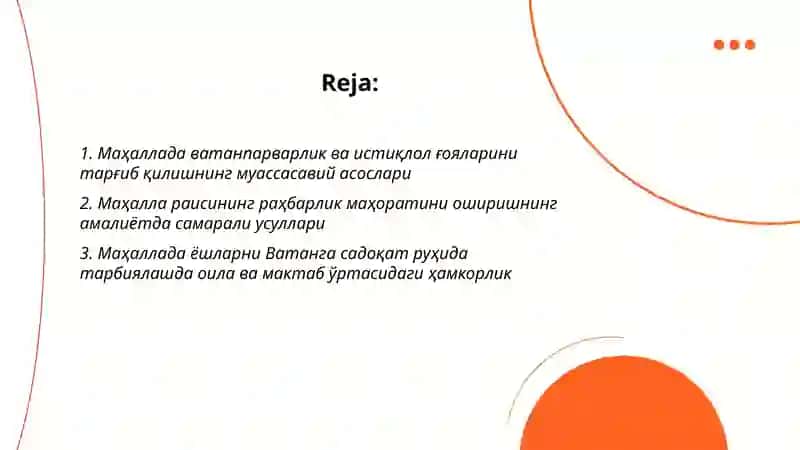 Reja:

1. Маҳаллада ватанпарварлик ва истиқлол ғояларини тарғиб қилишнинг муассасавий асослари

2. Маҳалла раисининг раҳбарлик маҳоратини оширишнинг амалиётда самарали усуллари

3. Маҳаллада ёшларни Ватанга садоқат руҳида тарбиялашда оила ва мактаб ўртасидаги ҳамкорлик